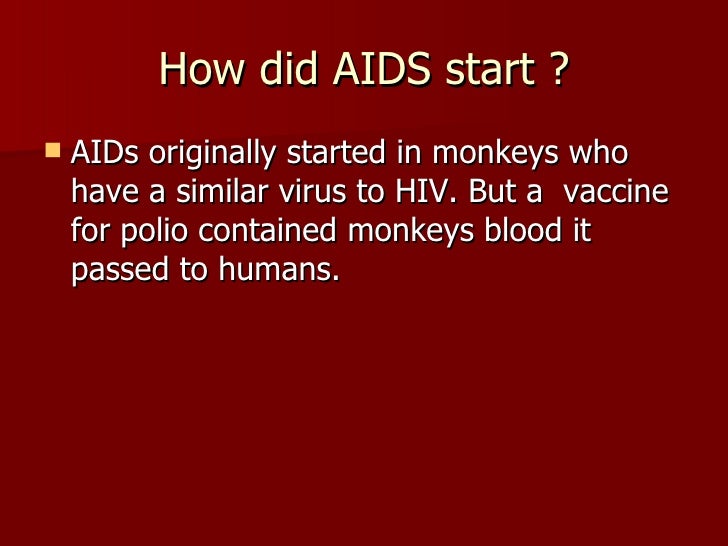 How did AIDS start ?

AIDs originally started in monkeys who have a similar virus to HIV. But a vaccine for polio contained monkeys blood it passed to humans.